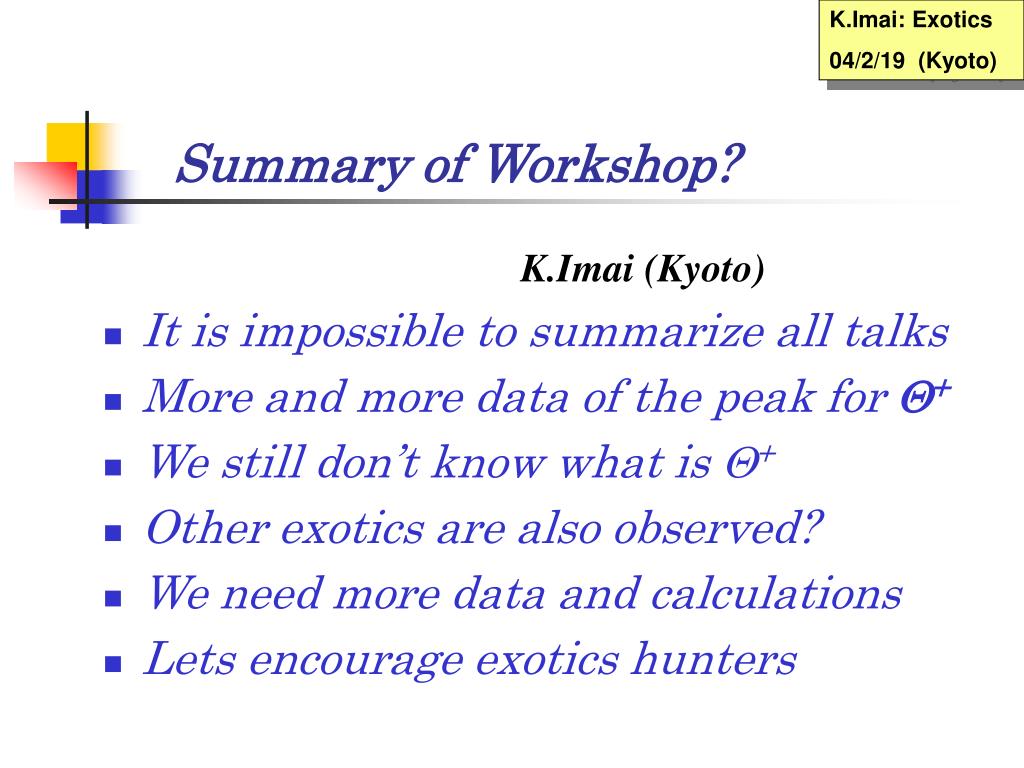 K.Imai: Exotics
04/2/19 (Kyoto)

Summary of Workshop?

K.Imai (Kyoto)

- It is impossible to summarize all talks
- More and more data of the peak for $\Theta^+$
- We still don't know what is $\Theta^+$
- Other exotics are also observed?
- We need more data and calculations
- Lets encourage exotics hunters